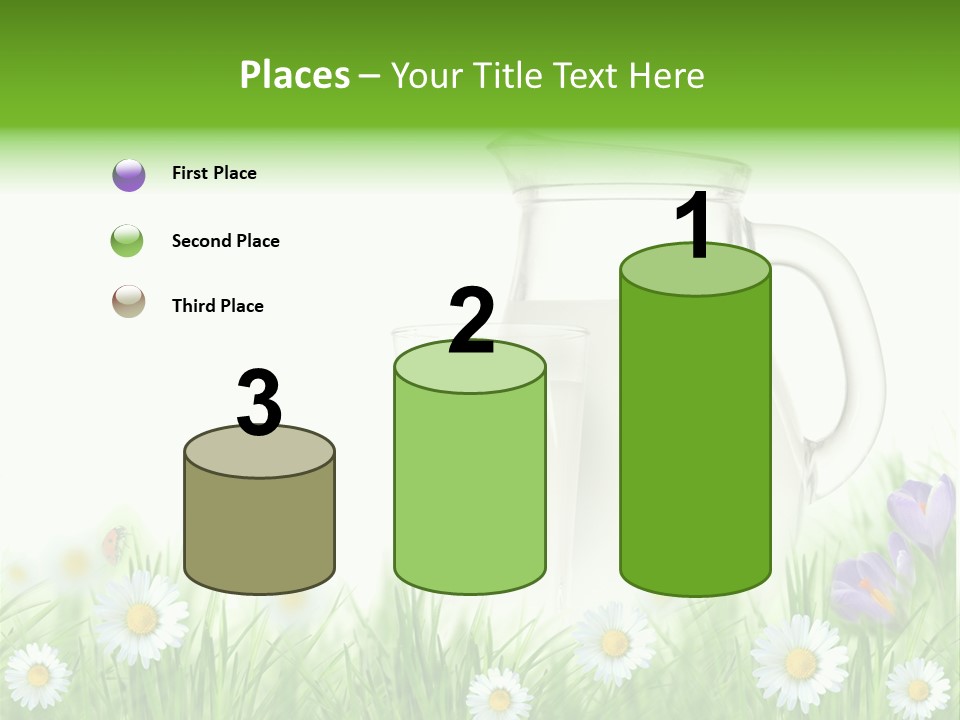 Places – Your Title Text Here

First Place

Second Place

Third Place

3

2

1